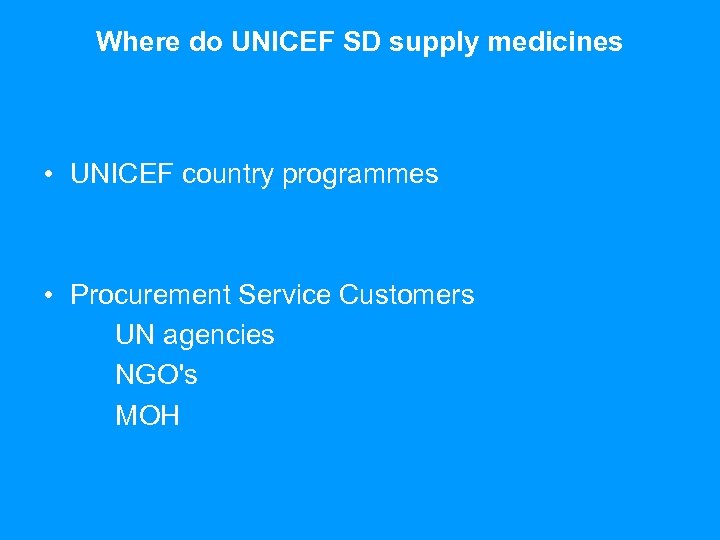 Where do UNICEF SD supply medicines

• UNICEF country programmes

• Procurement Service Customers
UN agencies
NGO's
MOH